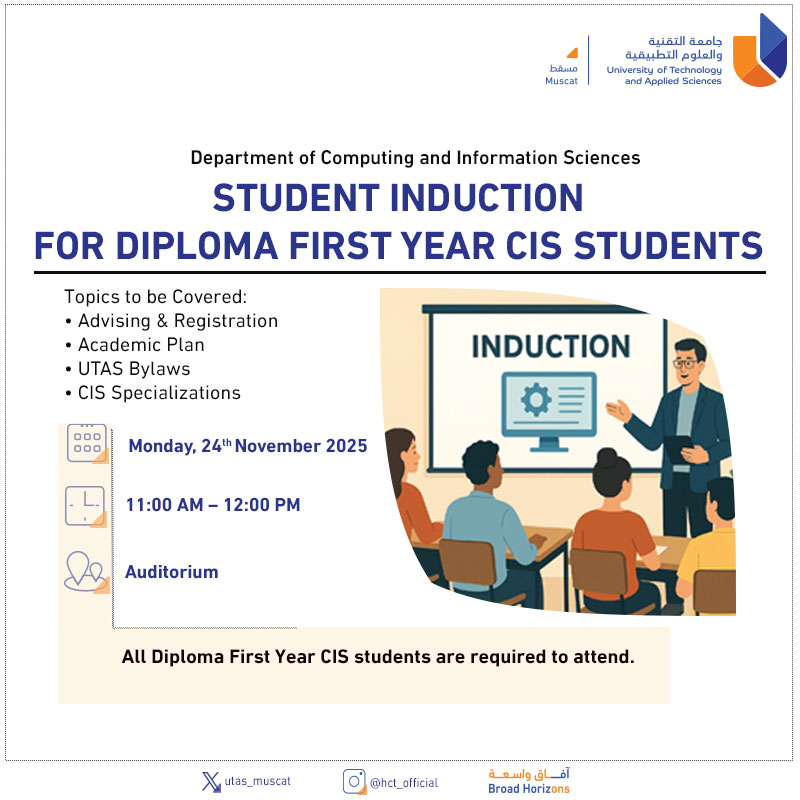 مسقط
Muscat

جامعة التقنية والعلوم التطبيقية
University of Technology and Applied Sciences

Department of Computing and Information Sciences

STUDENT INDUCTION
FOR DIPLOMA FIRST YEAR CIS STUDENTS

Topics to be Covered:
• Advising & Registration
• Academic Plan
• UTAS Bylaws
• CIS Specializations

INDUCTION

Monday, 24$^{th}$ November 2025

11:00 AM – 12:00 PM

Auditorium

All Diploma First Year CIS students are required to attend.

utas_muscat

@hct_official

آفـــاق واسعـــة
Broad Horizons